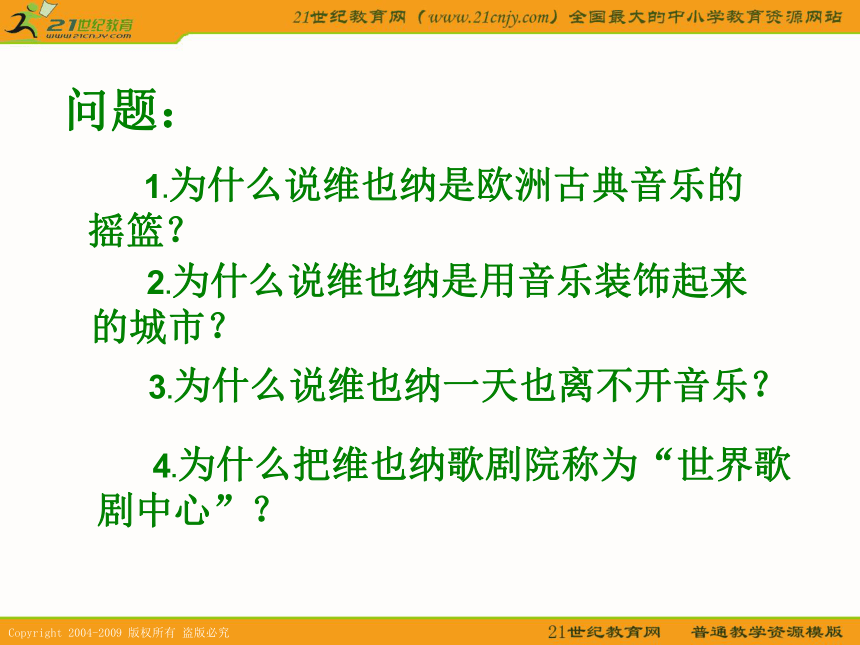 21世纪教育
www.21cnjy.com

21世纪教育网（www.21cnjy.com）全国最大的中小学教育资源网站

问题：

1.为什么说维也纳是欧洲古典音乐的摇篮？

2.为什么说维也纳是用音乐装饰起来的城市？

3.为什么说维也纳一天也离不开音乐？

4.为什么把维也纳歌剧院称为“世界歌剧中心”？

Copyright 2004-2009 版权所有 盗版必究

21世纪教育网　普通教学资源模版